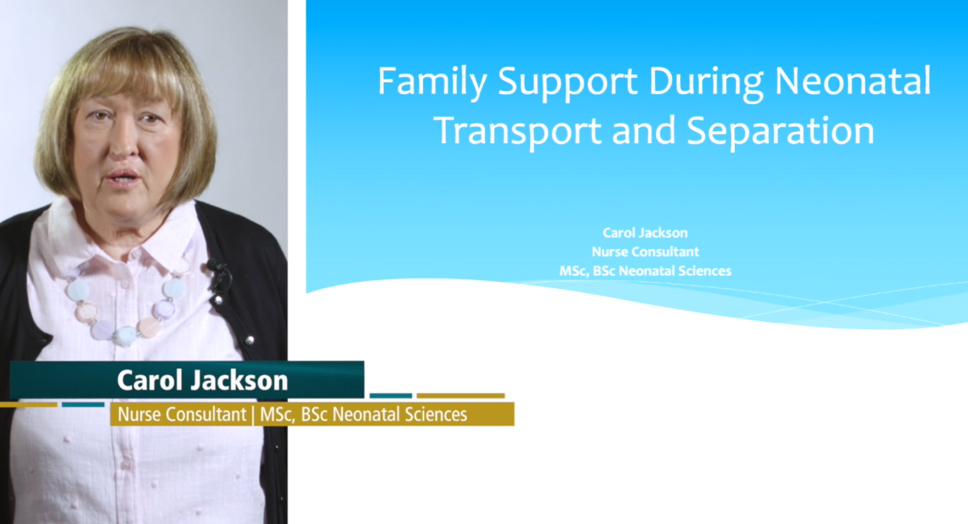 Family Support During Neonatal Transport and Separation

Carol Jackson
Nurse Consultant
MSc, BSc Neonatal Sciences

Carol Jackson
Nurse Consultant | MSc, BSc Neonatal Sciences